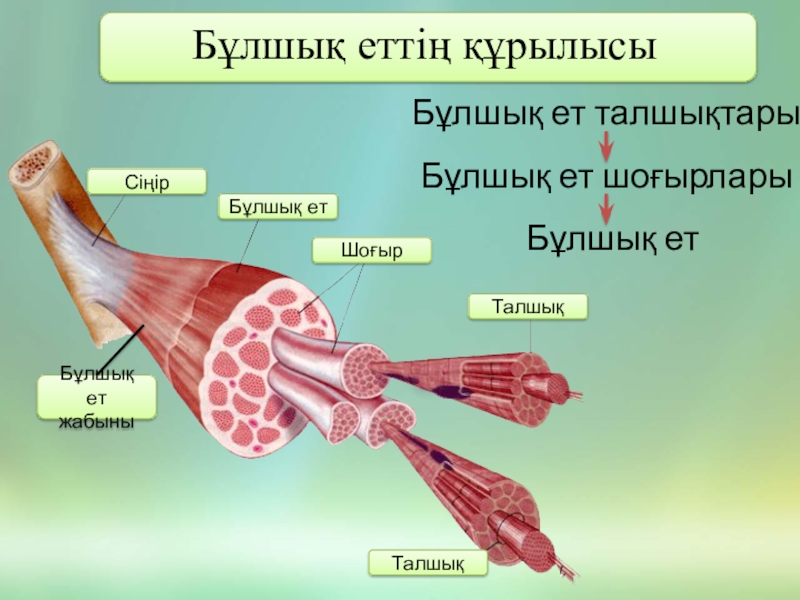 Бұлшық еттің құрылысы

Бұлшық ет талшықтары

Бұлшық ет шоғырлары

Бұлшық ет

Сіңір

Бұлшық ет

Шоғыр

Талшық

Бұлшық ет жабыны

Талшық